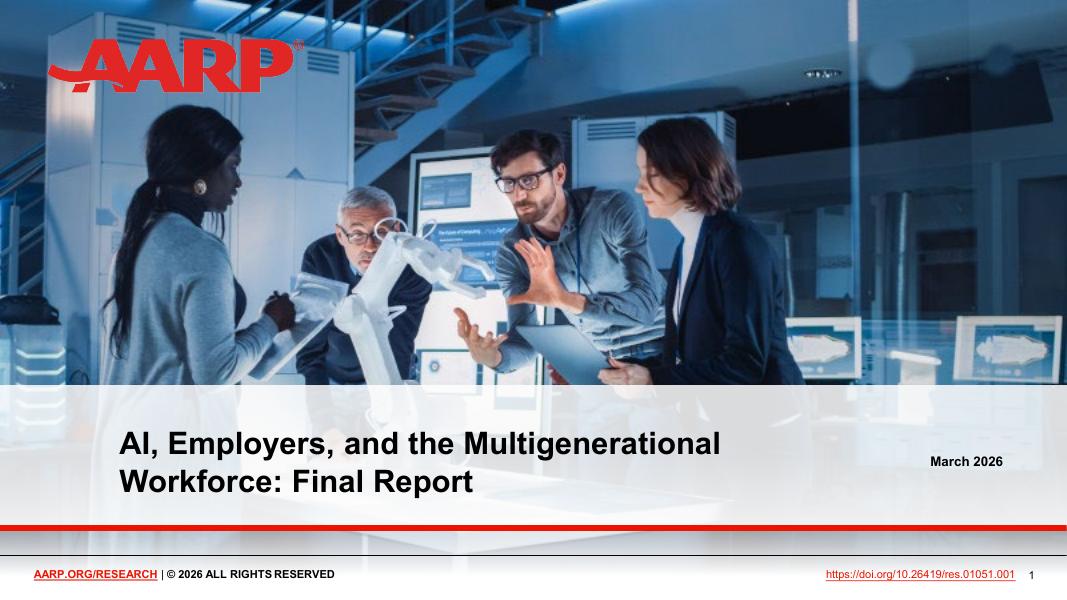 AARP®

AI, Employers, and the Multigenerational Workforce: Final Report

March 2026

AARP.ORG/RESEARCH | © 2026 ALL RIGHTS RESERVED

https://doi.org/10.26419/res.01051.001 1